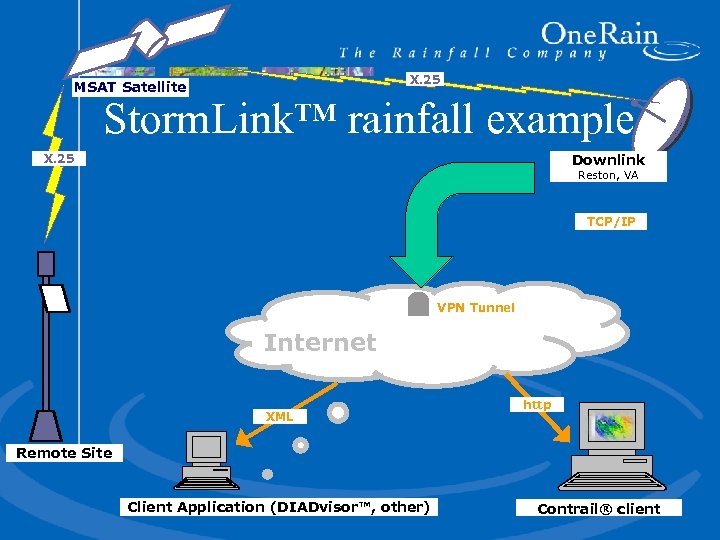 OneRain
The Rainfall Company

MSAT Satellite

X.25

StormLink™ rainfall example

X.25

Downlink
Reston, VA

TCP/IP

VPN Tunnel

Internet

XML

http

Remote Site

Client Application (DIADvisor™, other)

Contrail® client